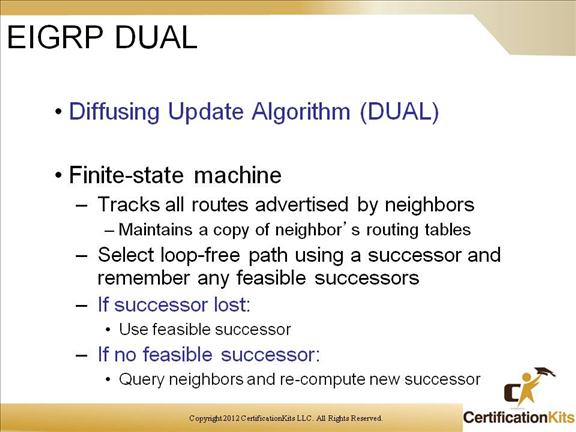 EIGRP DUAL

• Diffusing Update Algorithm (DUAL)

• Finite-state machine
– Tracks all routes advertised by neighbors
– Maintains a copy of neighbor's routing tables
– Select loop-free path using a successor and remember any feasible successors
– If successor lost:
• Use feasible successor
– If no feasible successor:
• Query neighbors and re-compute new successor

Copyright 2012 CertificationKits LLC. All Rights Reserved.

CertificationKits